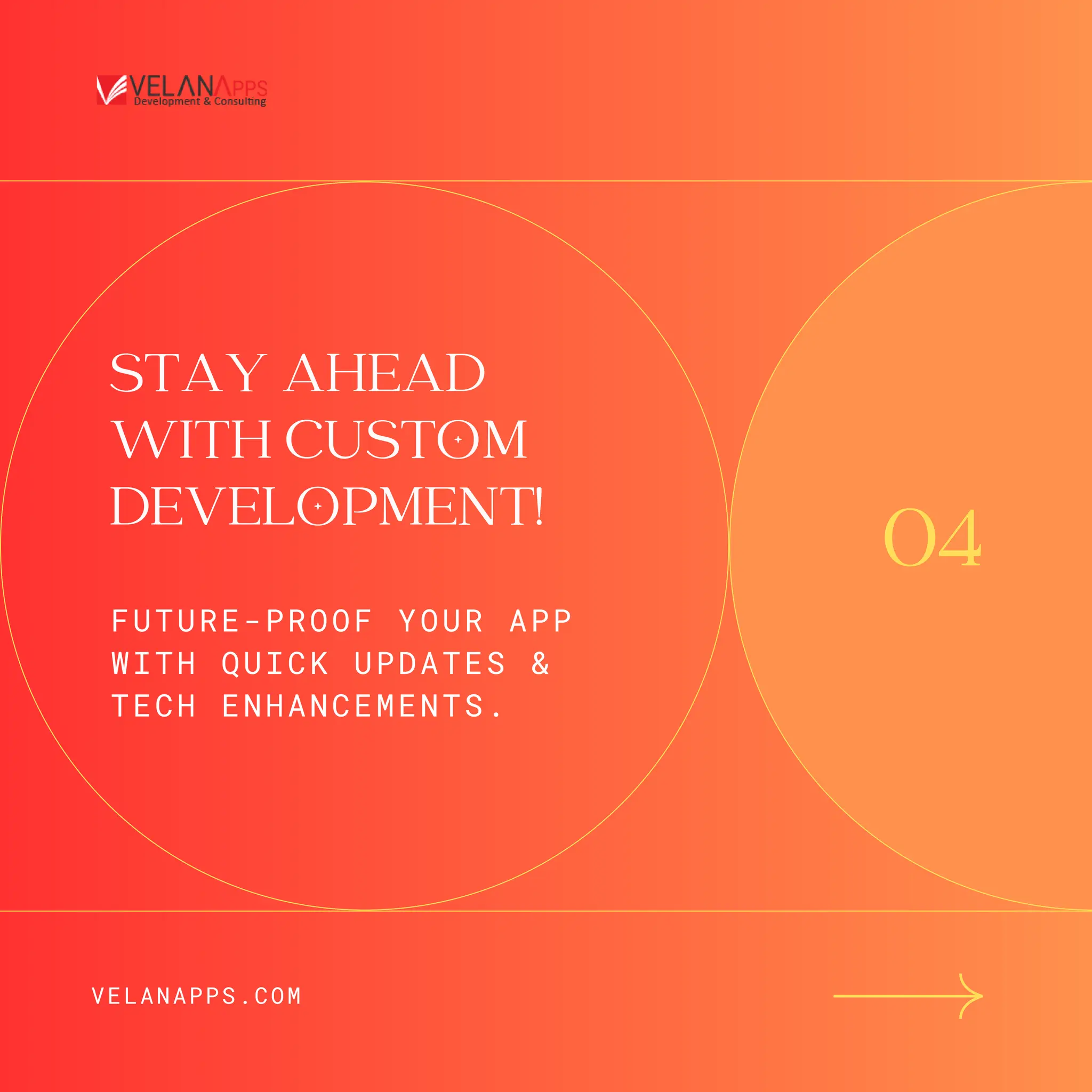 VELANAPPS
Development & Consulting

STAY AHEAD WITH CUSTOM DEVELOPMENT!

04

FUTURE-PROOF YOUR APP WITH QUICK UPDATES & TECH ENHANCEMENTS.

VELANAPPS.COM